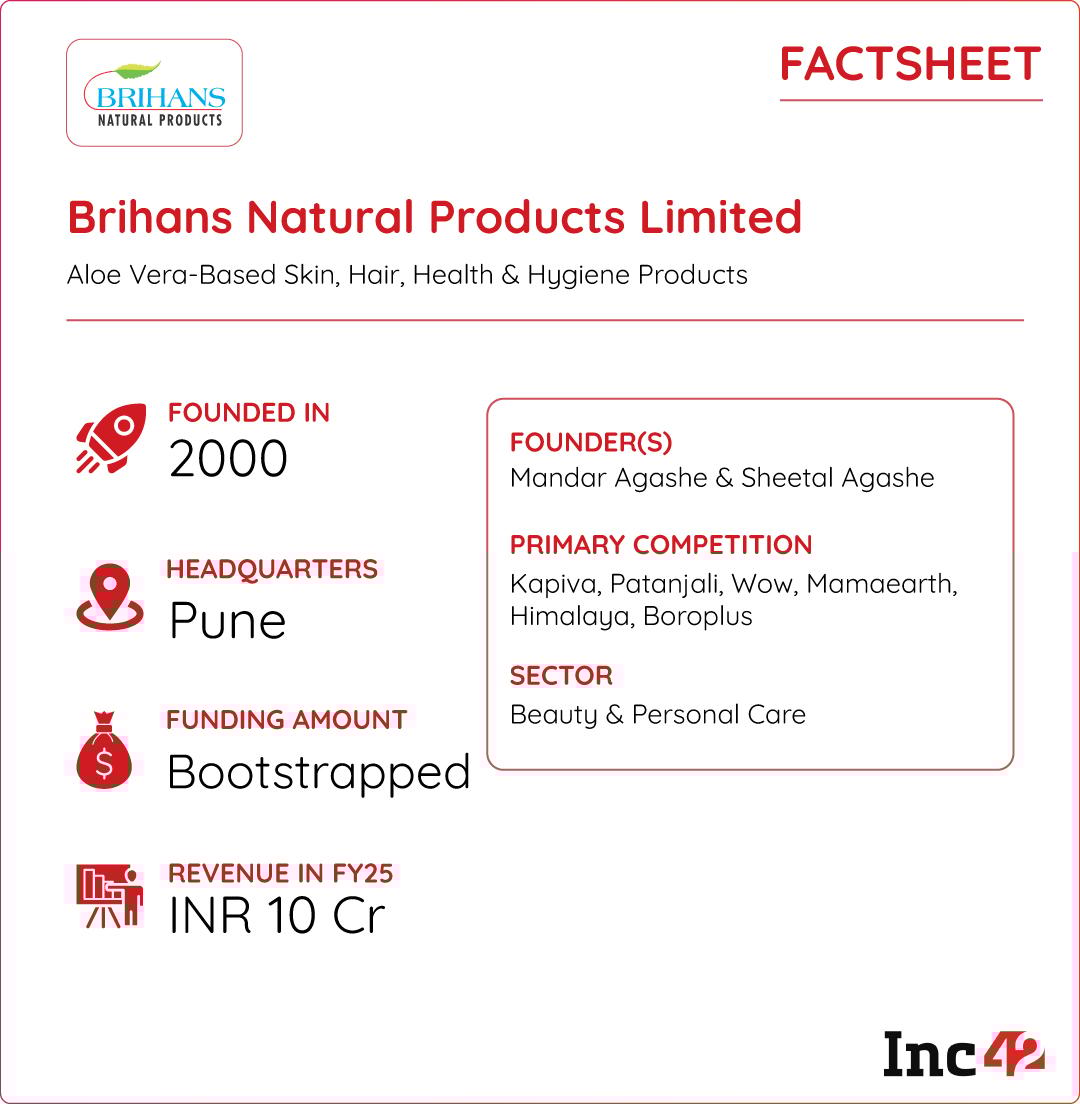 BRIHANS
NATURAL PRODUCTS

FACTSHEET

Brihans Natural Products Limited

Aloe Vera-Based Skin, Hair, Health & Hygiene Products

FOUNDED IN
2000

HEADQUARTERS
Pune

FUNDING AMOUNT
Bootstrapped

REVENUE IN FY25
INR 10 Cr

FOUNDER(S)
Mandar Agashe & Sheetal Agashe

PRIMARY COMPETITION
Kapiva, Patanjali, Wow, Mamaearth, Himalaya, Boroplus

SECTOR
Beauty & Personal Care

Inc42